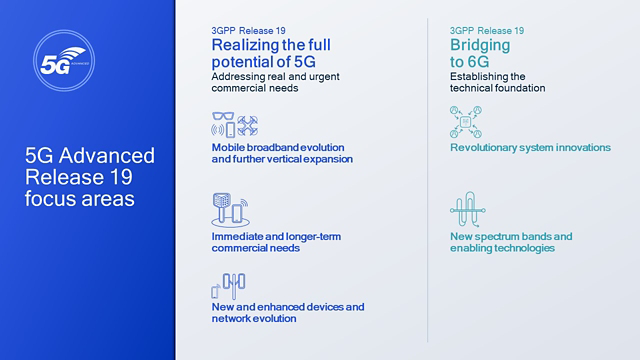 5G ADVANCED

5G Advanced Release 19 focus areas

3GPP Release 19
Realizing the full potential of 5G
Addressing real and urgent commercial needs

Mobile broadband evolution and further vertical expansion

Immediate and longer-term commercial needs

New and enhanced devices and network evolution

3GPP Release 19
Bridging to 6G
Establishing the technical foundation

Revolutionary system innovations

New spectrum bands and enabling technologies